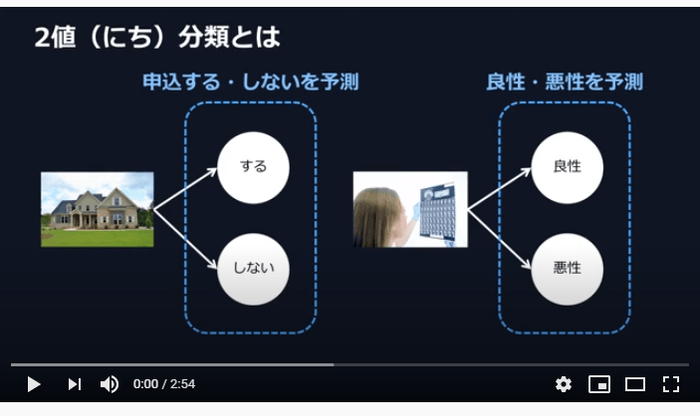 2値（にち）分類とは

申込する・しないを予測

する

しない

良性・悪性を予測

良性

悪性

0:00 / 2:54